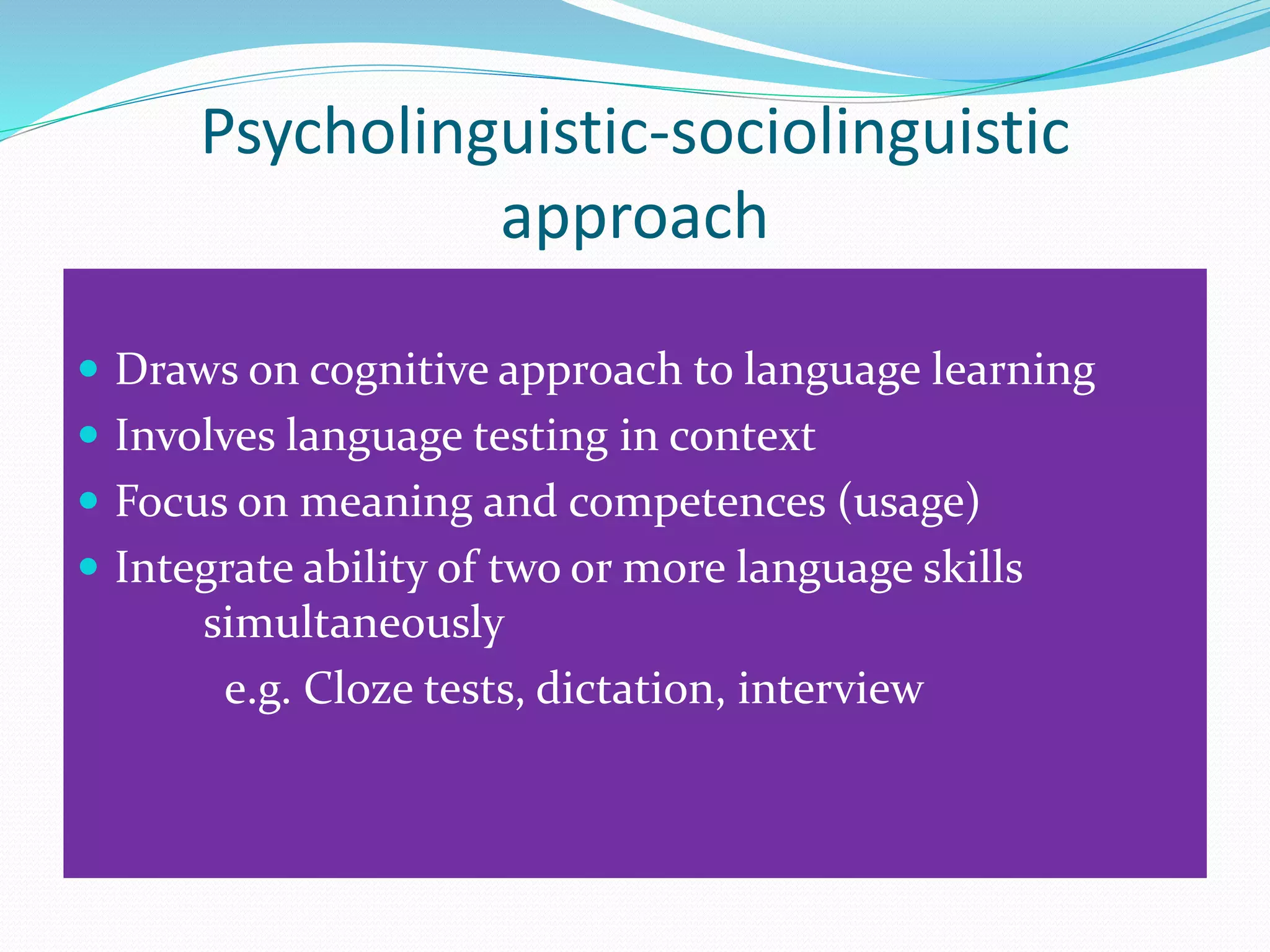 Psycholinguistic-sociolinguistic approach

- Draws on cognitive approach to language learning
- Involves language testing in context
- Focus on meaning and competences (usage)
- Integrate ability of two or more language skills simultaneously

e.g. Cloze tests, dictation, interview